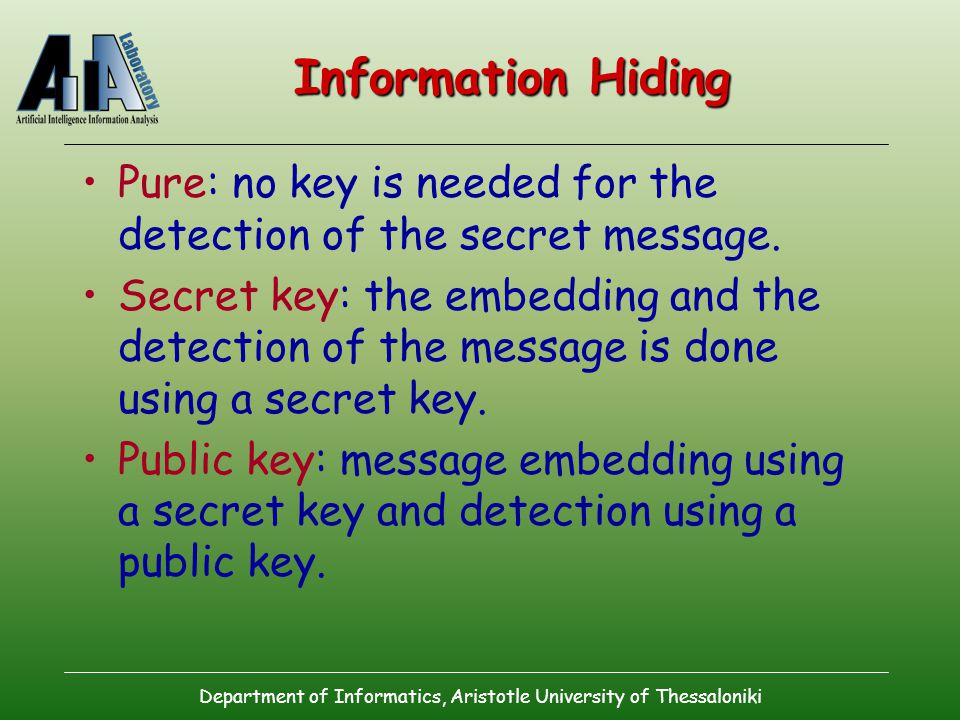 AIIA Laboratory
Artificial Intelligence Information Analysis

Information Hiding

• Pure: no key is needed for the detection of the secret message.
• Secret key: the embedding and the detection of the message is done using a secret key.
• Public key: message embedding using a secret key and detection using a public key.

Department of Informatics, Aristotle University of Thessaloniki